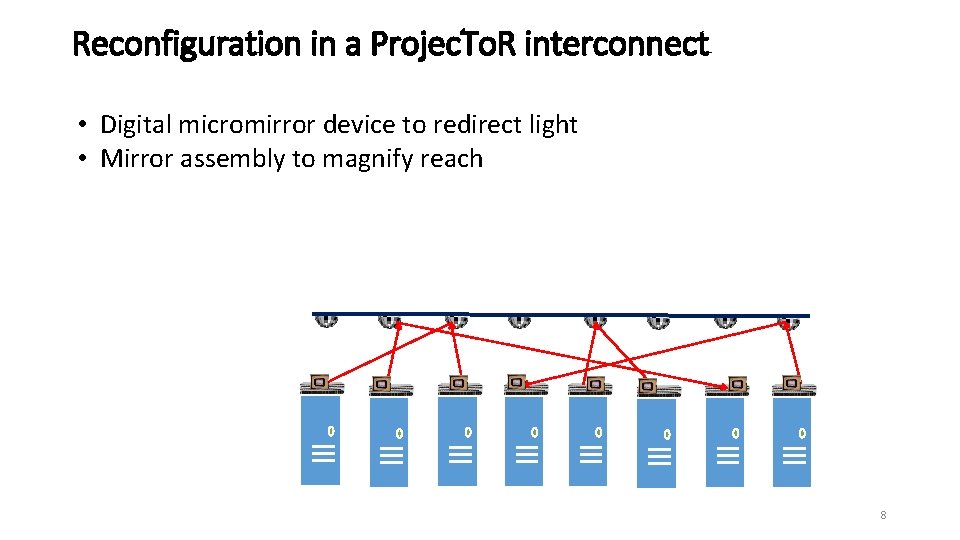 Reconfiguration in a ProjecToR interconnect

• Digital micromirror device to redirect light
• Mirror assembly to magnify reach

8